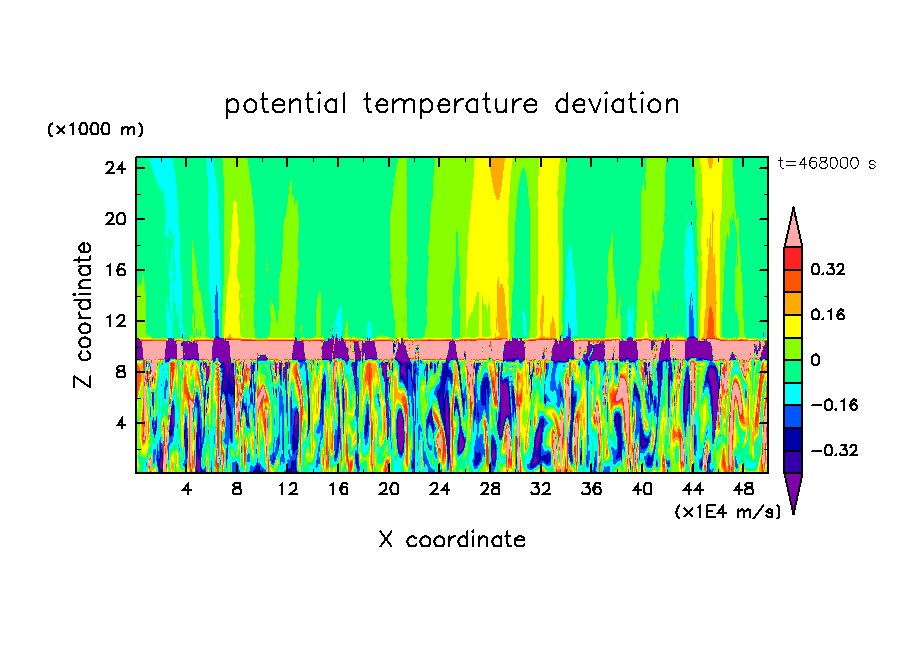 potential temperature deviation

(×1000 m)

t=468000 s

24
20
16
12
8
4

Z coordinate

4 8 12 16 20 24 28 32 36 40 44 48

(×1E4 m/s)

X coordinate

0.32
0.16
0
−0.16
−0.32